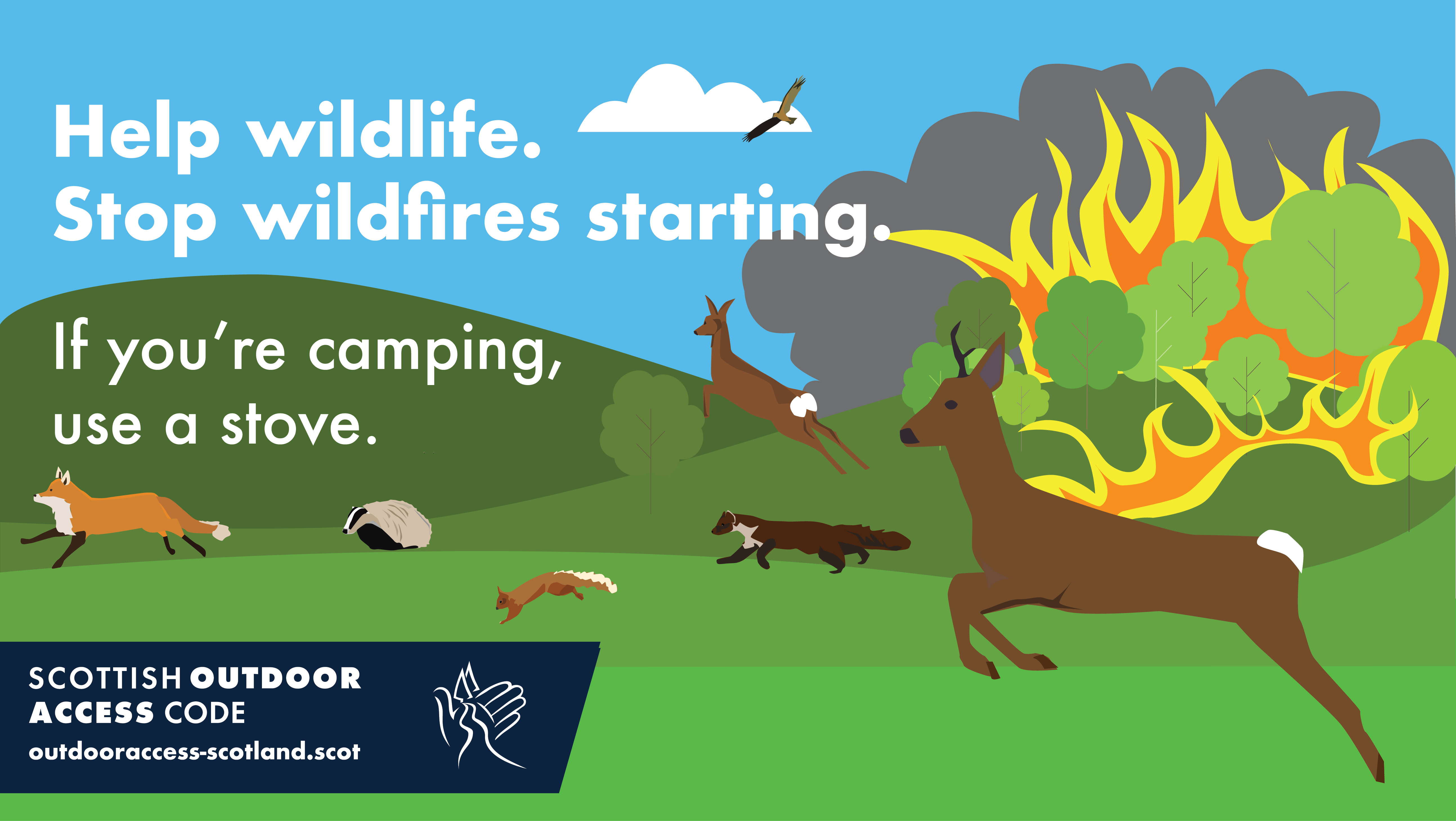 Help wildlife.
Stop wildfires starting.

If you're camping, use a stove.

SCOTTISH OUTDOOR ACCESS CODE
outdooraccess-scotland.scot